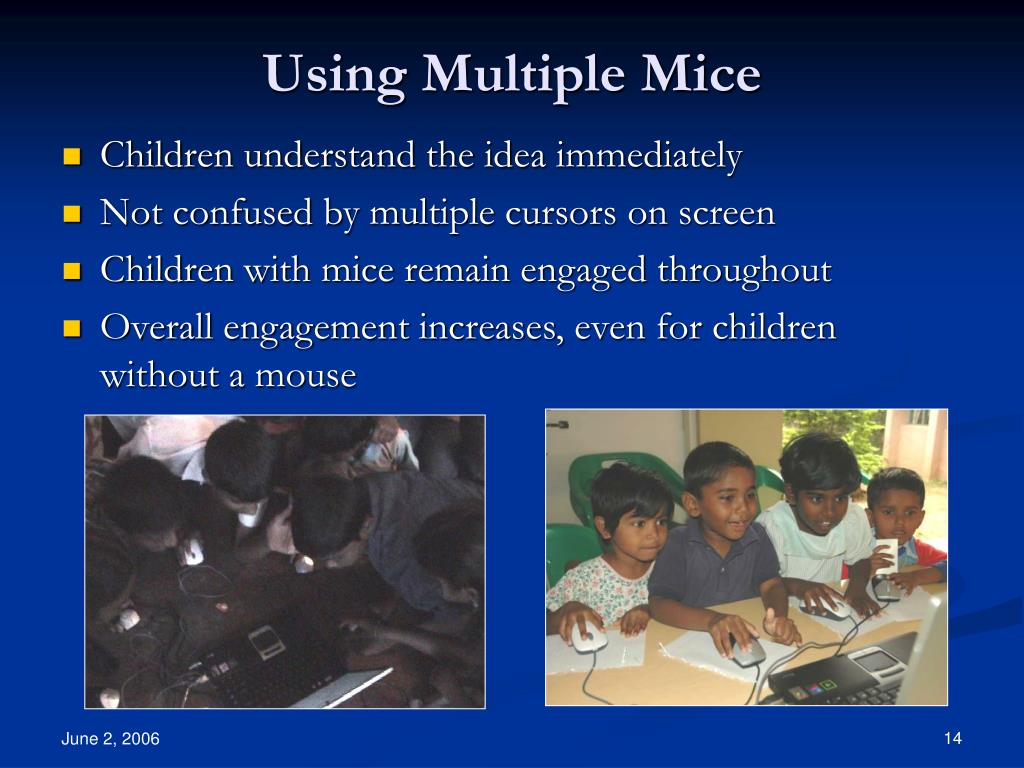 Using Multiple Mice

- Children understand the idea immediately
- Not confused by multiple cursors on screen
- Children with mice remain engaged throughout
- Overall engagement increases, even for children without a mouse

June 2, 2006

14